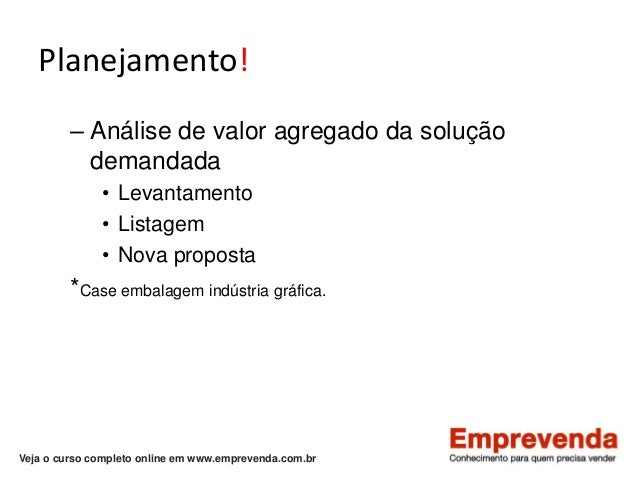 Planejamento!

– Análise de valor agregado da solução demandada

• Levantamento
• Listagem
• Nova proposta

*Case embalagem indústria gráfica.

Veja o curso completo online em www.emprevenda.com.br

Emprevenda
Conhecimento para quem precisa vender